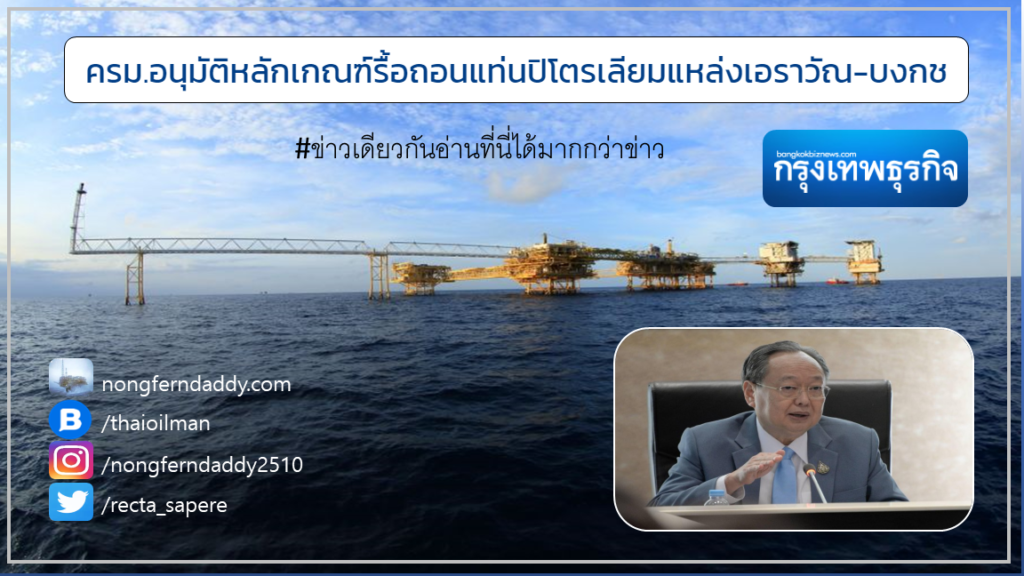 ครม.อนุมัติหลักเกณฑ์รื้อถอนแท่นปิโตรเลียมแหล่งเอราวัณ-บงกช

#ข่าวเดียวกันอ่านที่นี่ได้มากกว่าข่าว

bangkokbiznews.com
กรุงเทพธุรกิจ

nongferndaddy.com
/thaioilman
/nongferndaddy2510
/recta_sapere